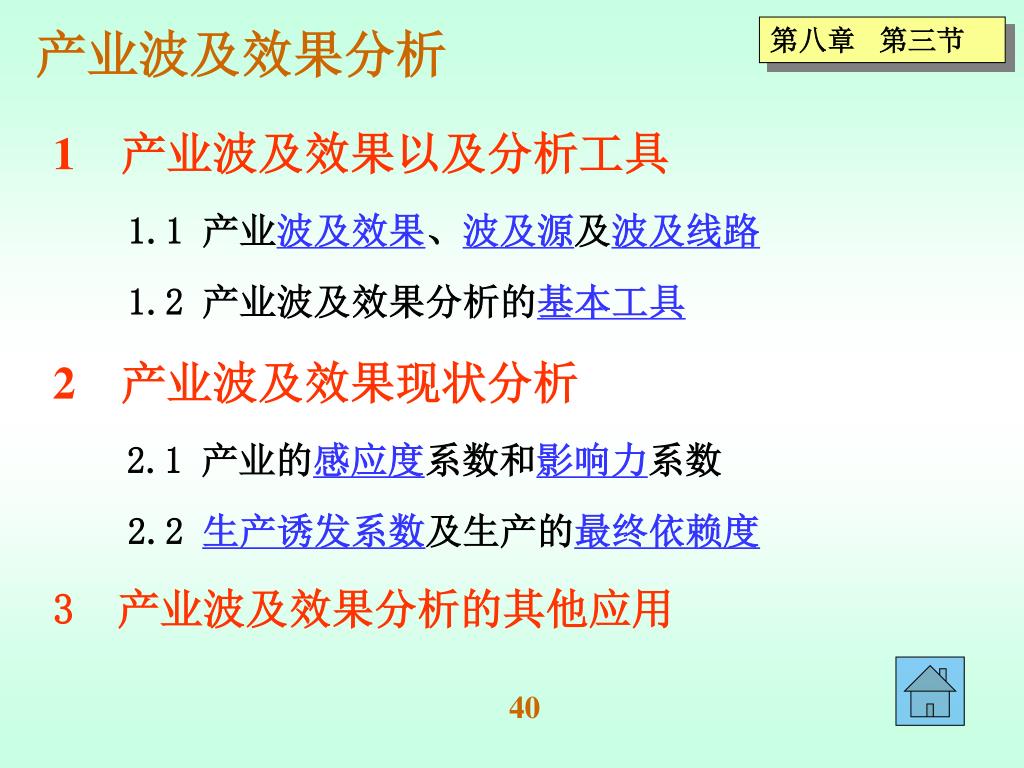 产业波及效果分析

第八章　第三节

1　产业波及效果以及分析工具

1.1 产业波及效果、波及源及波及线路

1.2 产业波及效果分析的基本工具

2　产业波及效果现状分析

2.1 产业的感应度系数和影响力系数

2.2 生产诱发系数及生产的最终依赖度

3　产业波及效果分析的其他应用

40